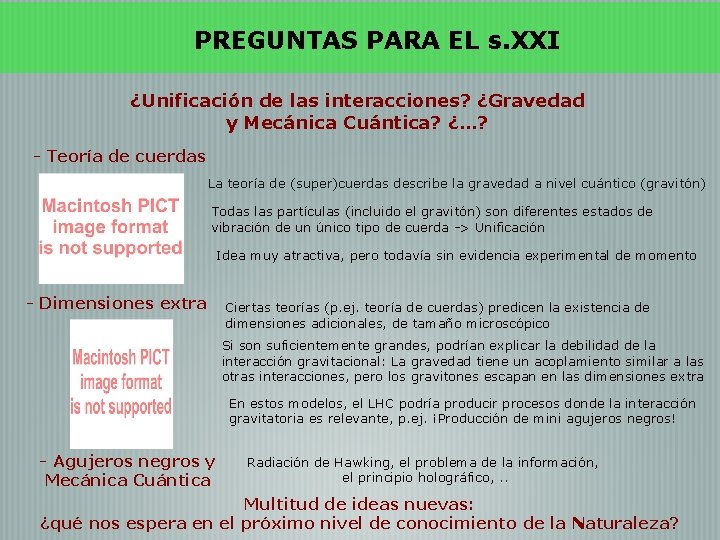 PREGUNTAS PARA EL s.XXI

¿Unificación de las interacciones? ¿Gravedad y Mecánica Cuántica? ¿...?

- Teoría de cuerdas

Macintosh PICT image format is not supported

La teoría de (super)cuerdas describe la gravedad a nivel cuántico (gravitón)

Todas las partículas (incluido el gravitón) son diferentes estados de vibración de un único tipo de cuerda -> Unificación

Idea muy atractiva, pero todavía sin evidencia experimental de momento

- Dimensiones extra

Macintosh PICT image format is not supported

Ciertas teorías (p.ej. teoría de cuerdas) predicen la existencia de dimensiones adicionales, de tamaño microscópico

Si son suficientemente grandes, podrían explicar la debilidad de la interacción gravitacional: La gravedad tiene un acoplamiento similar a las otras interacciones, pero los gravitones escapan en las dimensiones extra

En estos modelos, el LHC podría producir procesos donde la interacción gravitatoria es relevante, p.ej. ¡Producción de mini agujeros negros!

- Agujeros negros y Mecánica Cuántica

Radiación de Hawking, el problema de la información, el principio holográfico, ..

Multitud de ideas nuevas:
¿qué nos espera en el próximo nivel de conocimiento de la Naturaleza?